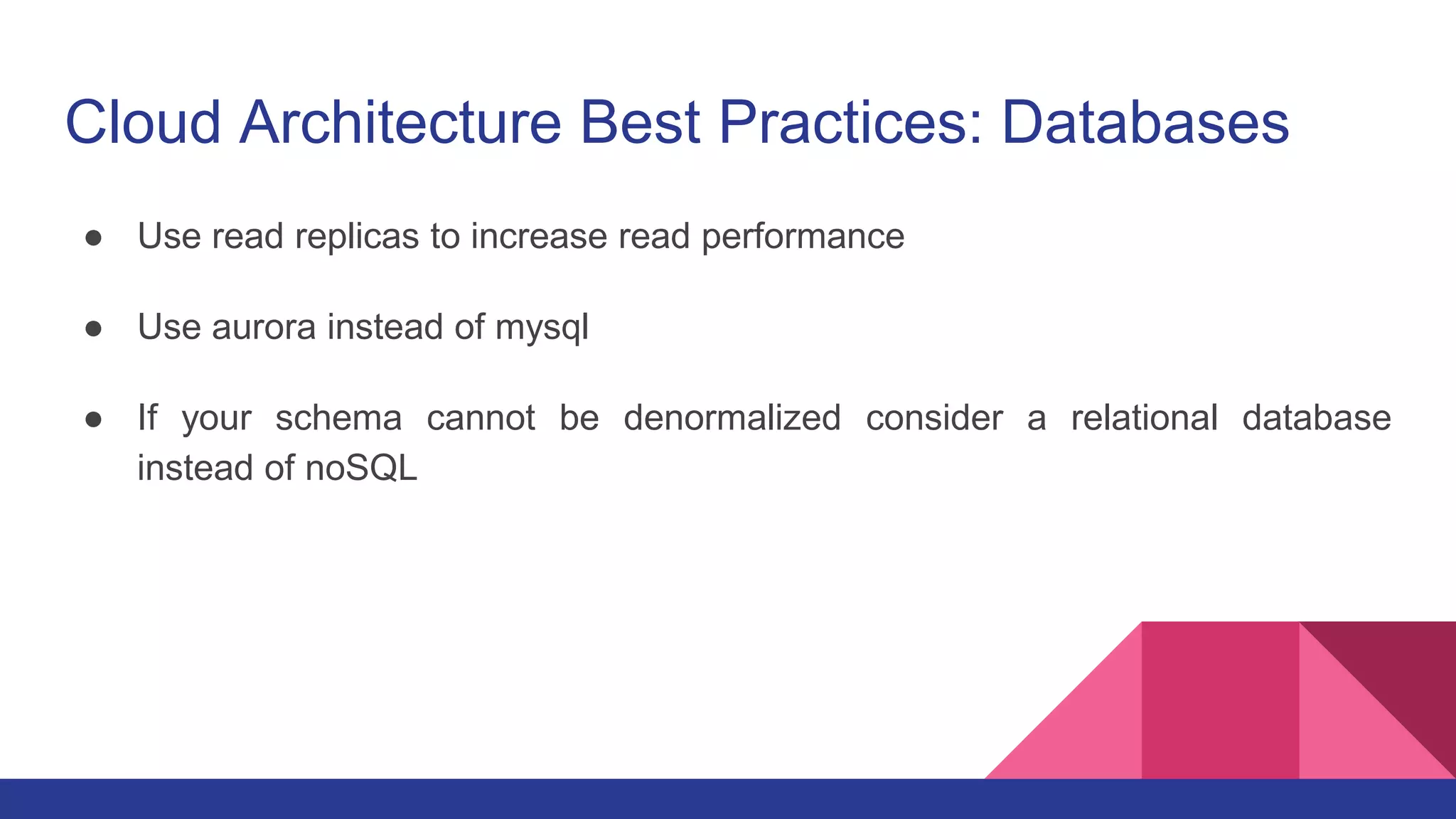 Cloud Architecture Best Practices: Databases

● Use read replicas to increase read performance

● Use aurora instead of mysql

● If your schema cannot be denormalized consider a relational database instead of noSQL